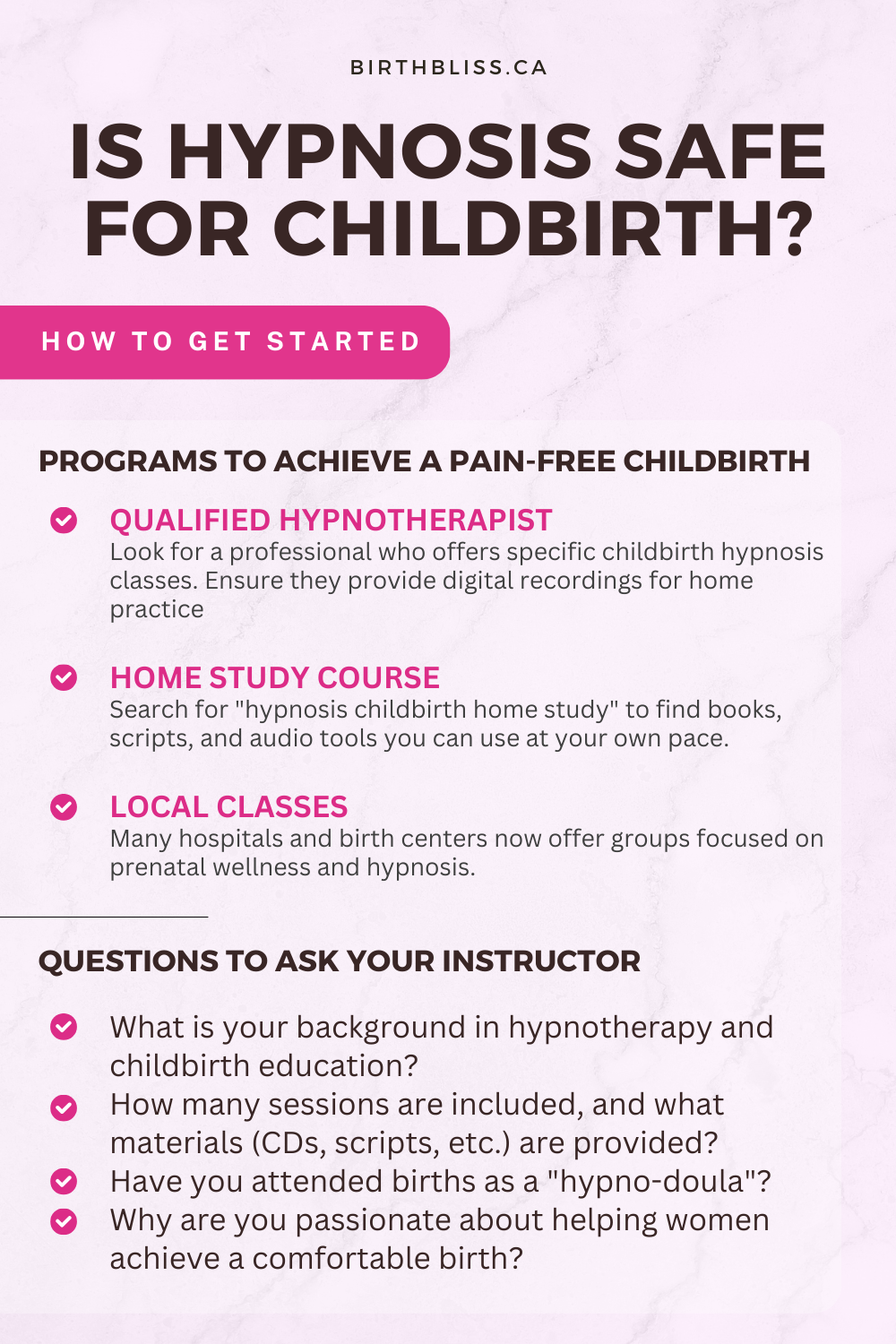 BIRTHBLISS.CA

IS HYPNOSIS SAFE FOR CHILDBIRTH?

HOW TO GET STARTED

PROGRAMS TO ACHIEVE A PAIN-FREE CHILDBIRTH

QUALIFIED HYPNOTHERAPIST
Look for a professional who offers specific childbirth hypnosis classes. Ensure they provide digital recordings for home practice

HOME STUDY COURSE
Search for "hypnosis childbirth home study" to find books, scripts, and audio tools you can use at your own pace.

LOCAL CLASSES
Many hospitals and birth centers now offer groups focused on prenatal wellness and hypnosis.

QUESTIONS TO ASK YOUR INSTRUCTOR

What is your background in hypnotherapy and childbirth education?

How many sessions are included, and what materials (CDs, scripts, etc.) are provided?

Have you attended births as a "hypno-doula"?

Why are you passionate about helping women achieve a comfortable birth?